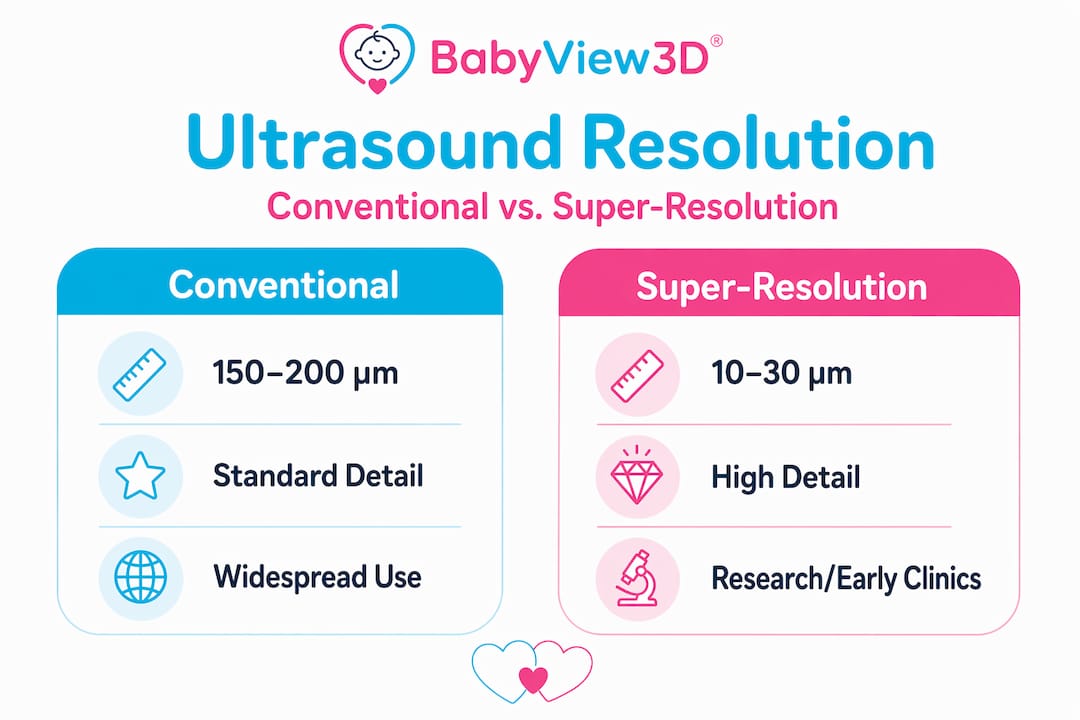 BabyView3D®

Ultrasound Resolution

Conventional vs. Super-Resolution

Conventional

150–200 μm

Standard Detail

Widespread Use

Super-Resolution

10–30 μm

High Detail

Research/Early Clinics